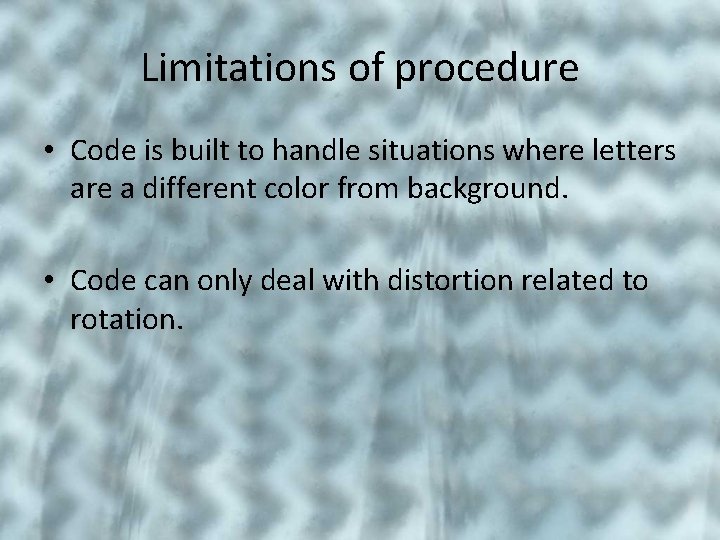 Limitations of procedure

• Code is built to handle situations where letters are a different color from background.

• Code can only deal with distortion related to rotation.